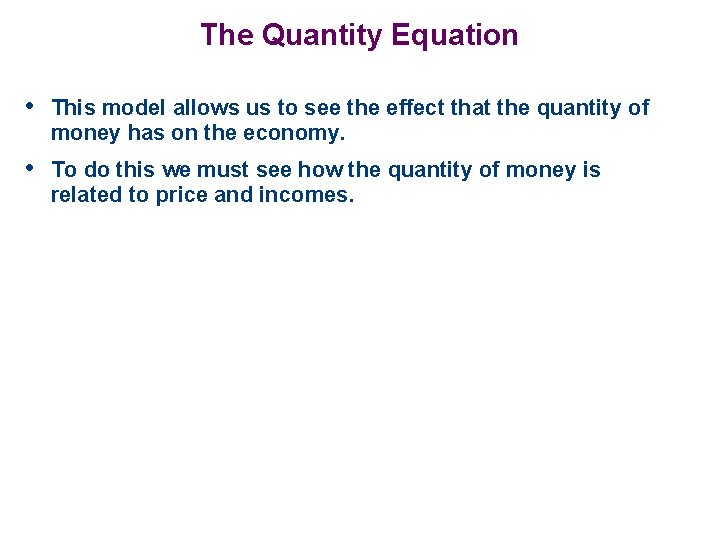 The Quantity Equation

• This model allows us to see the effect that the quantity of money has on the economy.

• To do this we must see how the quantity of money is related to price and incomes.